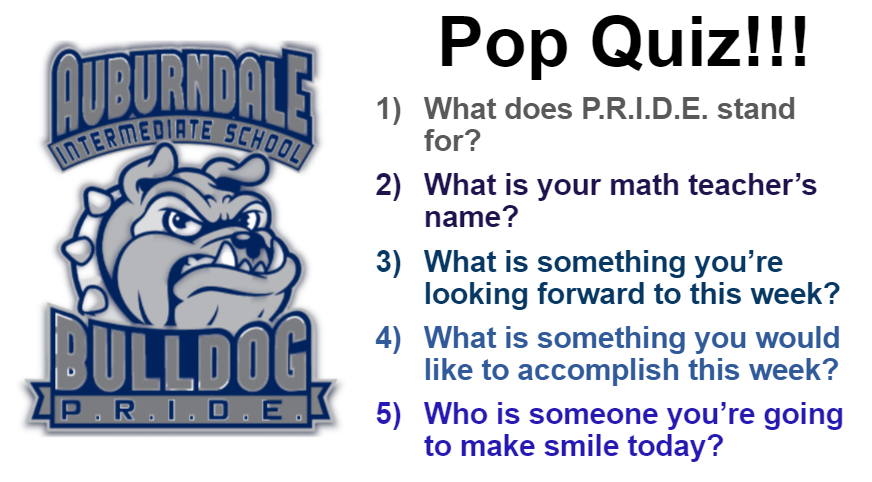 AUBURNDALE
INTERMEDIATE SCHOOL
BULLDOG
P.R.I.D.E.

Pop Quiz!!!

1) What does P.R.I.D.E. stand for?

2) What is your math teacher's name?

3) What is something you're looking forward to this week?

4) What is something you would like to accomplish this week?

5) Who is someone you're going to make smile today?